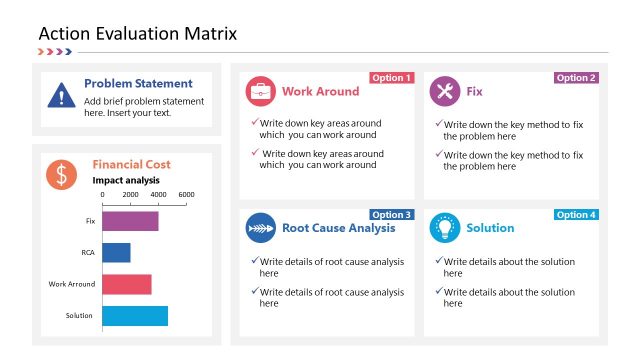 Action Evaluation Matrix

Problem Statement
Add brief problem statement here. Insert your text.

Financial Cost
Impact analysis
0 2000 4000 6000
Fix
RCA
Work Arround
Solution

Option 1
Work Around
✓ Write down key areas around which you can work around
✓ Write down key areas around which you can work around

Option 2
Fix
✓ Write down the key method to fix the problem here
✓ Write down the key method to fix the problem here

Option 3
Root Cause Analysis
✓ Write details of root cause analysis here
✓ Write details of root cause analysis here

Option 4
Solution
✓ Write details about the solution here
✓ Write details about the solution here